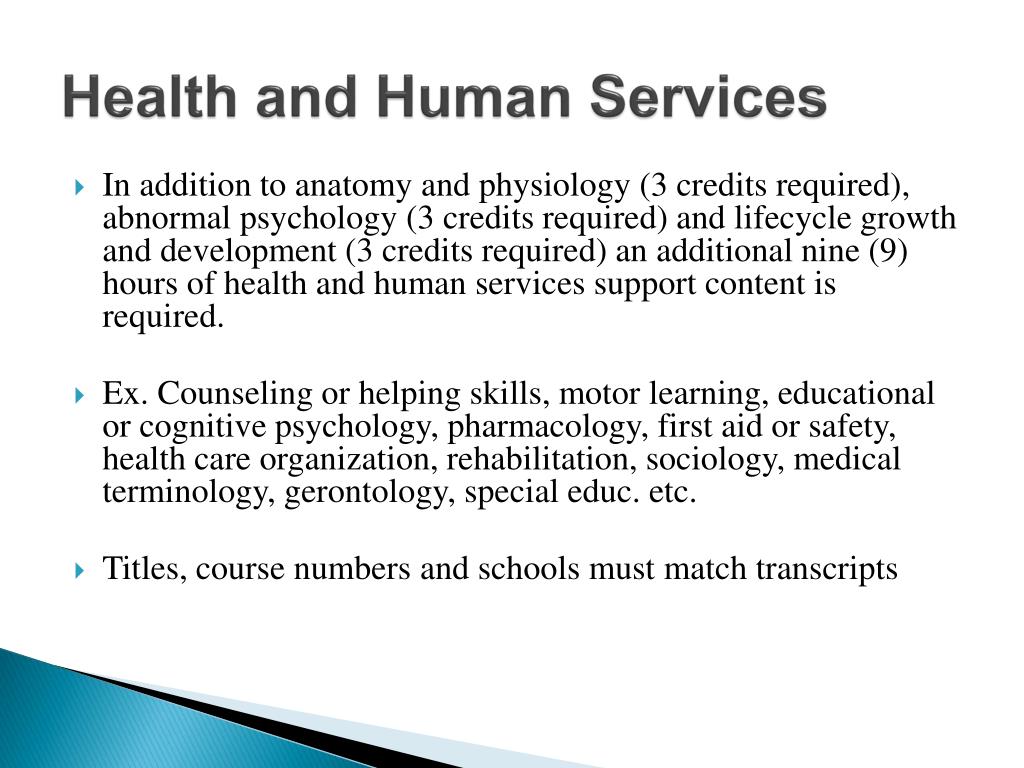 Health and Human Services

In addition to anatomy and physiology (3 credits required), abnormal psychology (3 credits required) and lifecycle growth and development (3 credits required) an additional nine (9) hours of health and human services support content is required.

Ex. Counseling or helping skills, motor learning, educational or cognitive psychology, pharmacology, first aid or safety, health care organization, rehabilitation, sociology, medical terminology, gerontology, special educ. etc.

Titles, course numbers and schools must match transcripts